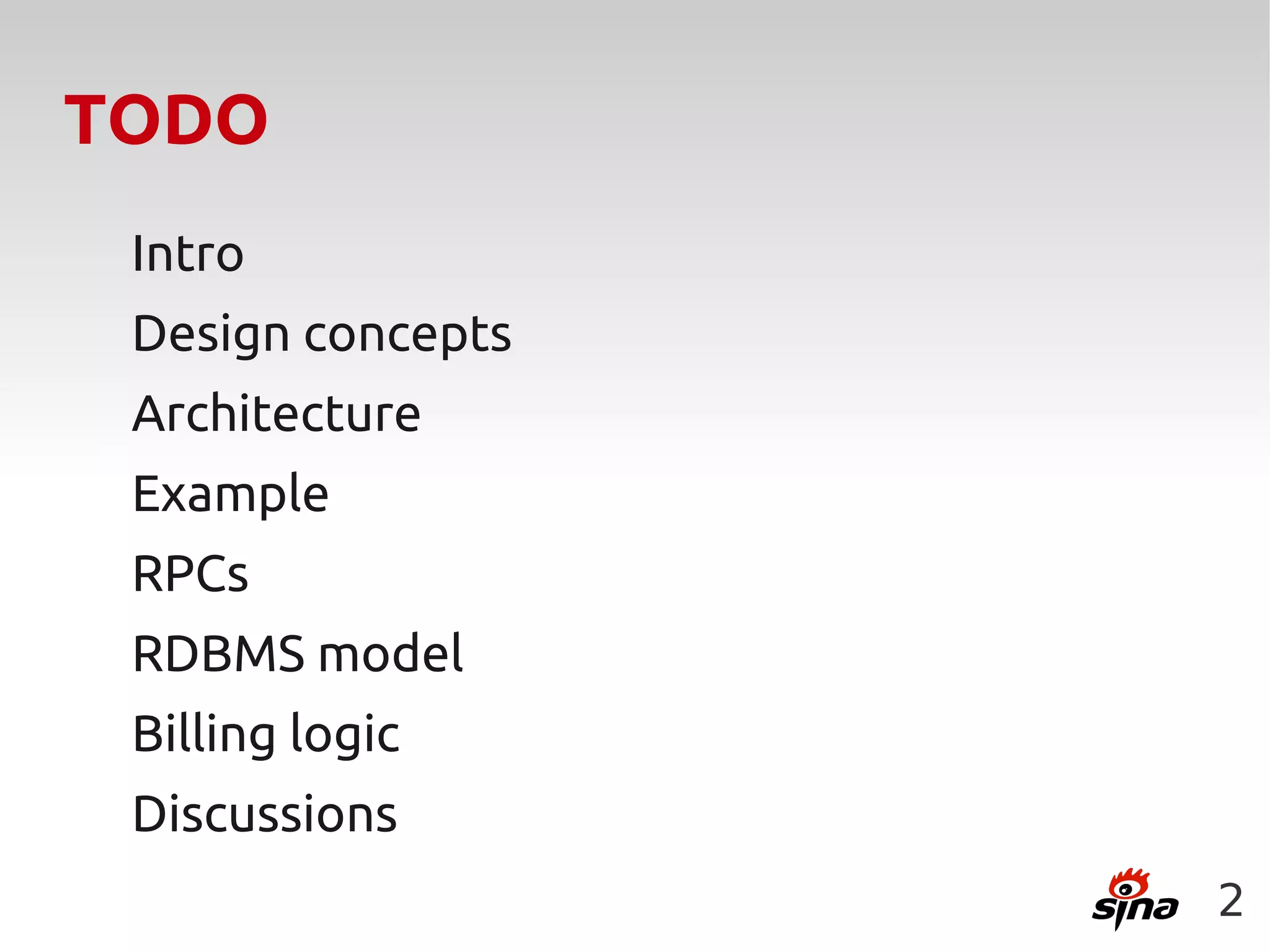 TODO

Intro

Design concepts

Architecture

Example

RPCs

RDBMS model

Billing logic

Discussions

sina 2